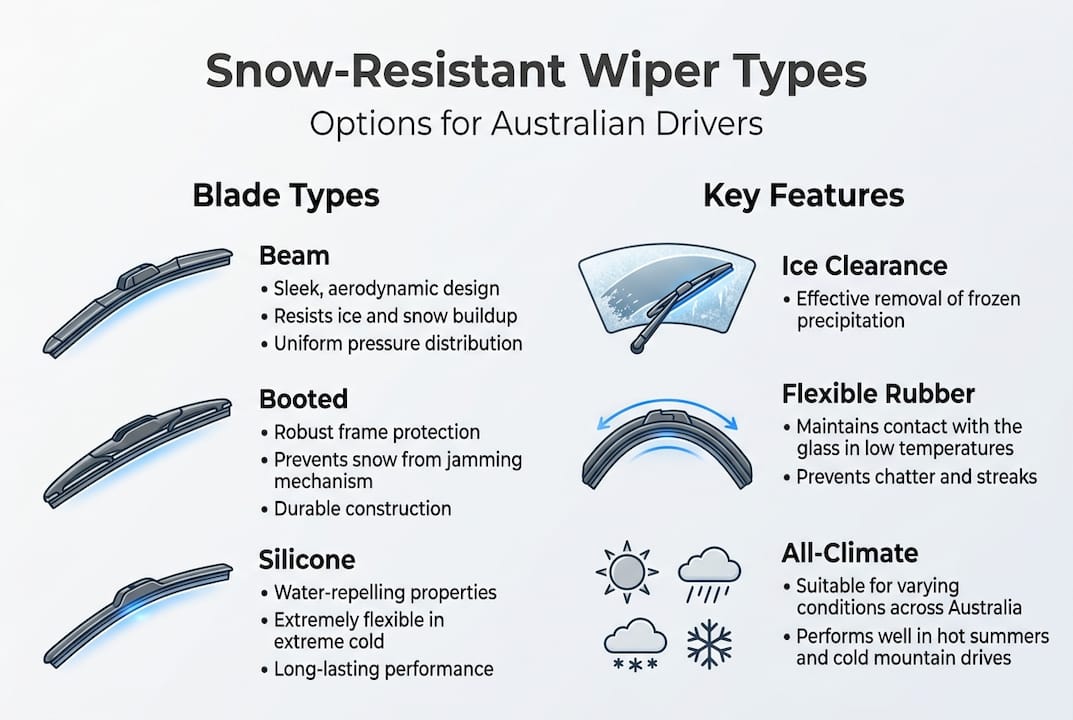 Snow-Resistant Wiper Types
Options for Australian Drivers

Blade Types

Beam
• Sleek, aerodynamic design
• Resists ice and snow buildup
• Uniform pressure distribution

Booted
• Robust frame protection
• Prevents snow from jamming mechanism
• Durable construction

Silicone
• Water-repelling properties
• Extremely flexible in extreme cold
• Long-lasting performance

Key Features

Ice Clearance
• Effective removal of frozen precipitation

Flexible Rubber
• Maintains contact with the glass in low temperatures
• Prevents chatter and streaks

All-Climate
• Suitable for varying conditions across Australia
• Performs well in hot summers and cold mountain drives